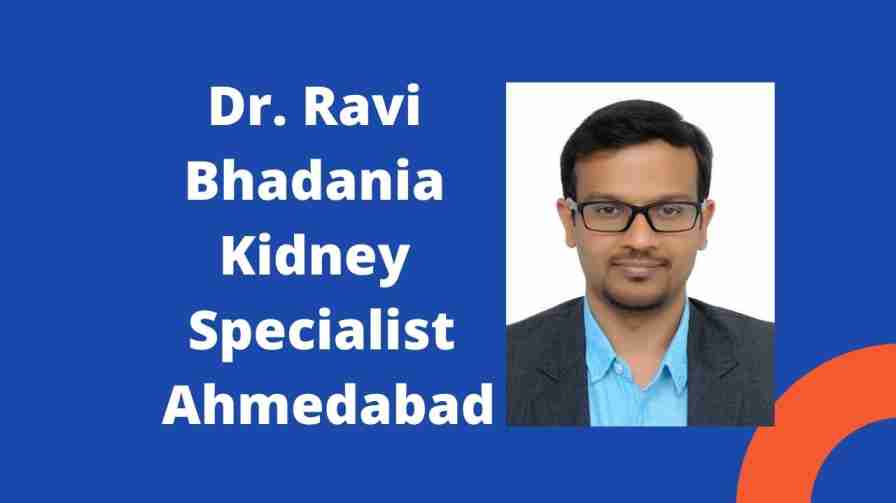 Dr. Ravi Bhadania Kidney Specialist Ahmedabad